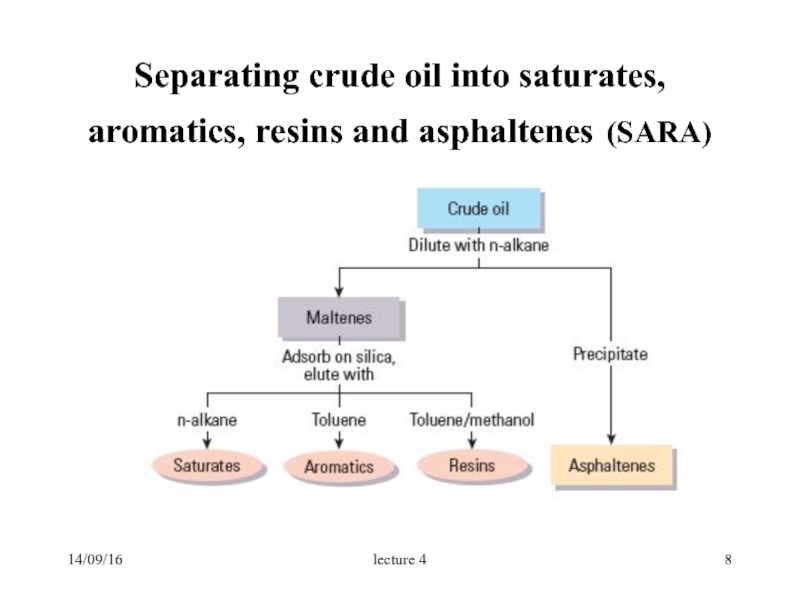 Separating crude oil into saturates, aromatics, resins and asphaltenes (SARA)

Crude oil

Dilute with n-alkane

Maltenes

Adsorb on silica, elute with

Precipitate

n-alkane

Toluene

Toluene/methanol

Saturates

Aromatics

Resins

Asphaltenes

14/09/16

lecture 4

8